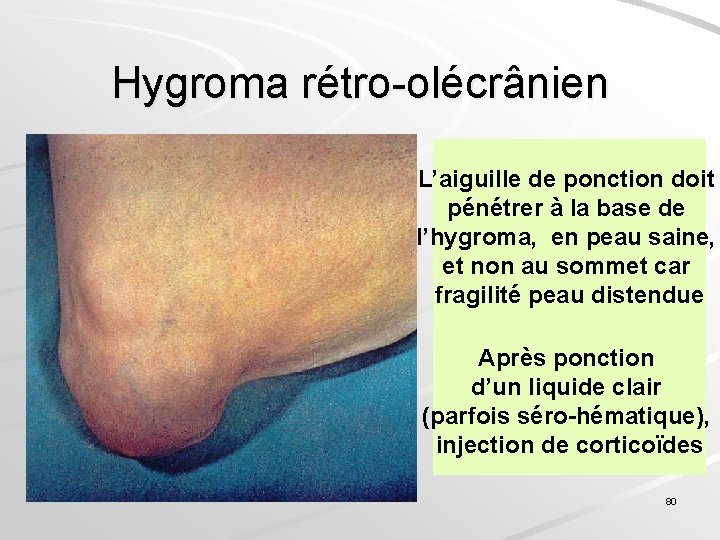 Hygroma rétro-olécrânien

L’aiguille de ponction doit pénétrer à la base de l’hygroma, en peau saine, et non au sommet car fragilité peau distendue

Après ponction d’un liquide clair (parfois séro-hématique), injection de corticoïdes

80